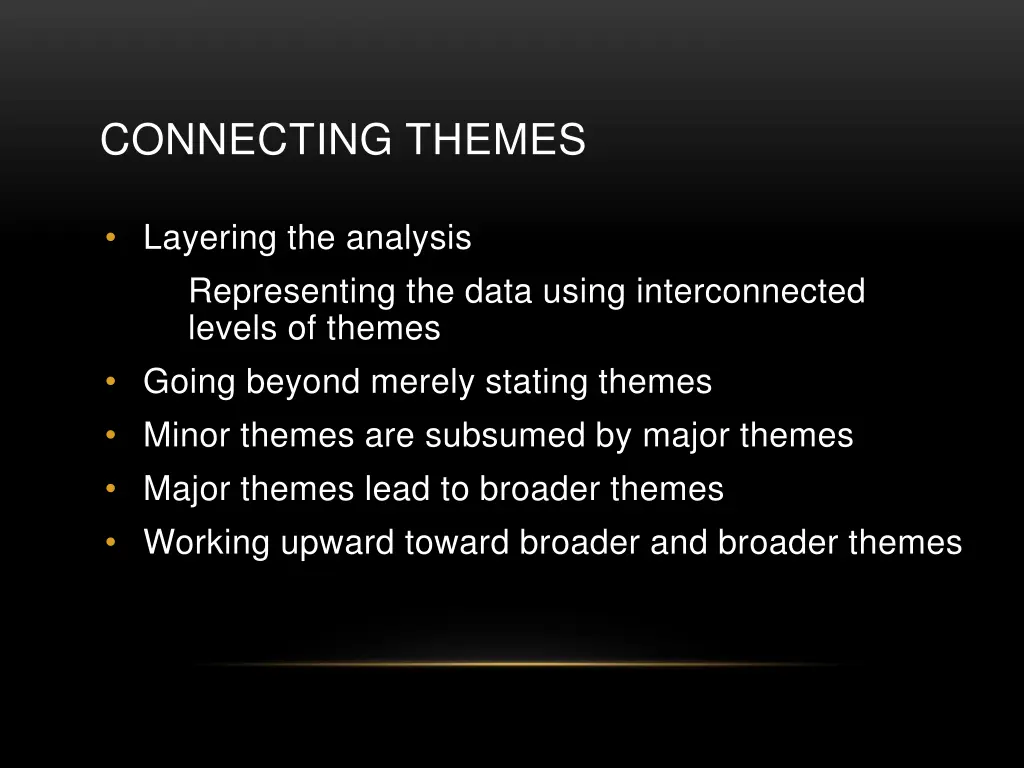 CONNECTING THEMES

• Layering the analysis

Representing the data using interconnected levels of themes

• Going beyond merely stating themes
• Minor themes are subsumed by major themes
• Major themes lead to broader themes
• Working upward toward broader and broader themes